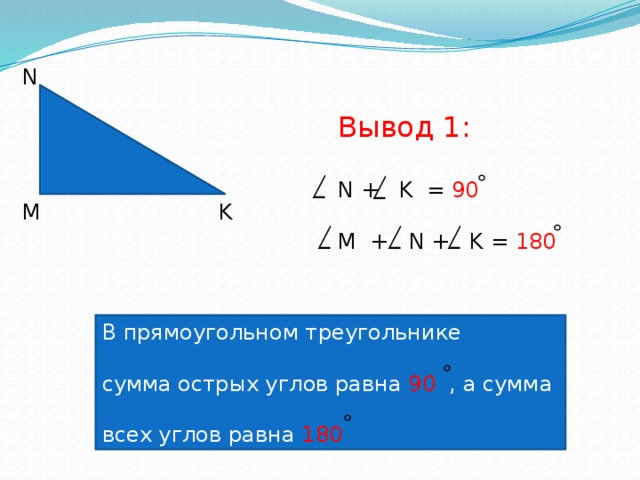 N

M

K

Вывод 1:

$\angle N + \angle K = 90^\circ$

$\angle M + \angle N + \angle K = 180^\circ$

В прямоугольном треугольнике

сумма острых углов равна $90^\circ$, а сумма

всех углов равна $180^\circ$